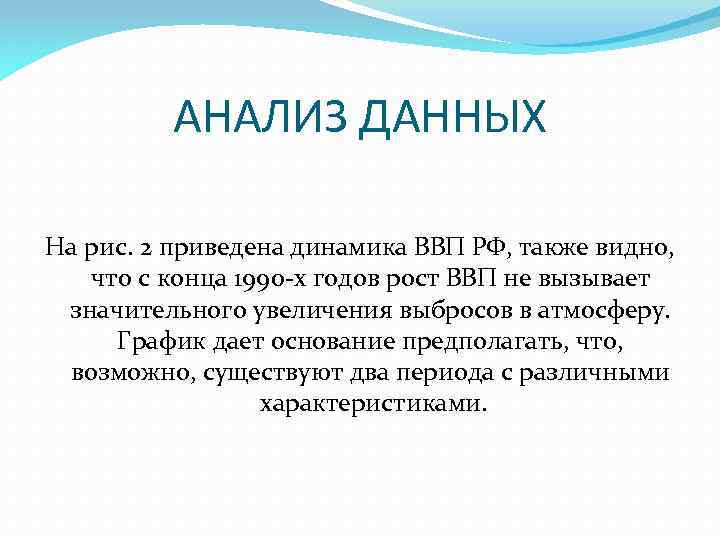 АНАЛИЗ ДАННЫХ

На рис. 2 приведена динамика ВВП РФ, также видно, что с конца 1990-х годов рост ВВП не вызывает значительного увеличения выбросов в атмосферу. График дает основание предполагать, что, возможно, существуют два периода с различными характеристиками.